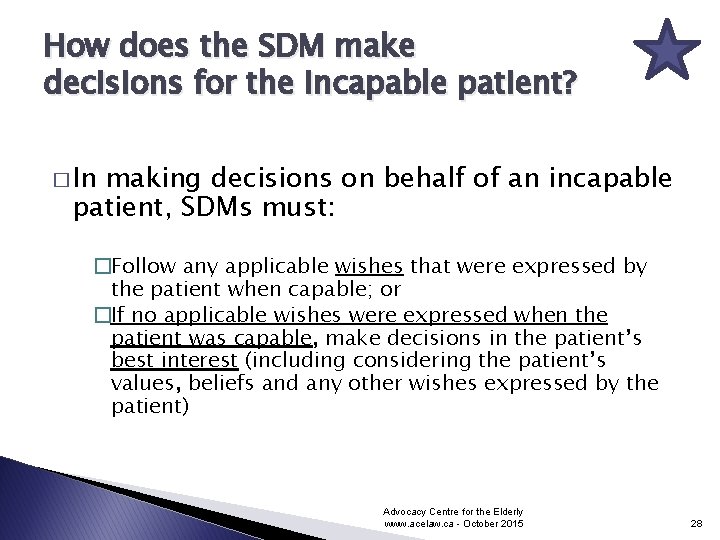 How does the SDM make decisions for the incapable patient?

□ In making decisions on behalf of an incapable patient, SDMs must:

□ Follow any applicable wishes that were expressed by the patient when capable; or

□ If no applicable wishes were expressed when the patient was capable, make decisions in the patient's best interest (including considering the patient's values, beliefs and any other wishes expressed by the patient)

Advocacy Centre for the Elderly
www.acelaw.ca - October 2015

28